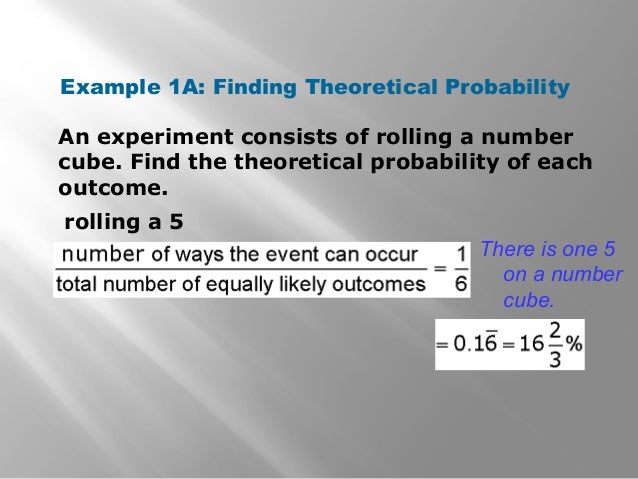 Example 1A: Finding Theoretical Probability

An experiment consists of rolling a number cube. Find the theoretical probability of each outcome.

rolling a 5

$\frac{\text{number of ways the event can occur}}{\text{total number of equally likely outcomes}} = \frac{1}{6}$

There is one 5 on a number cube.

$= 0.1\overline{6} = 16\frac{2}{3}\%$